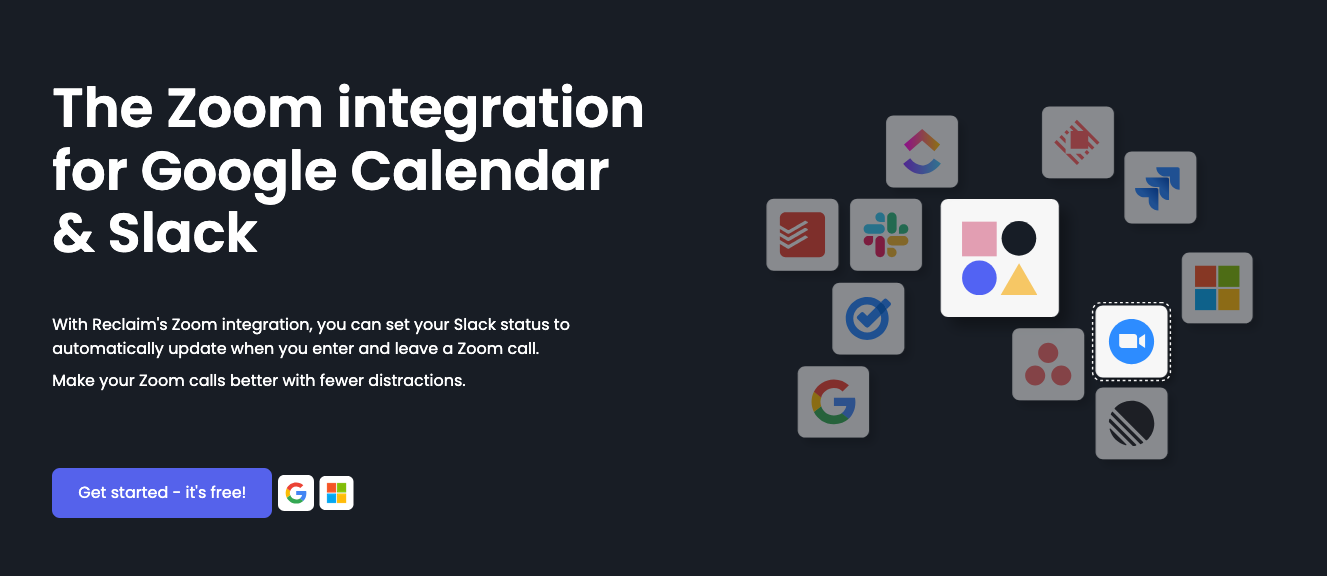 The Zoom integration for Google Calendar & Slack

With Reclaim's Zoom integration, you can set your Slack status to automatically update when you enter and leave a Zoom call.

Make your Zoom calls better with fewer distractions.

Get started - it's free!